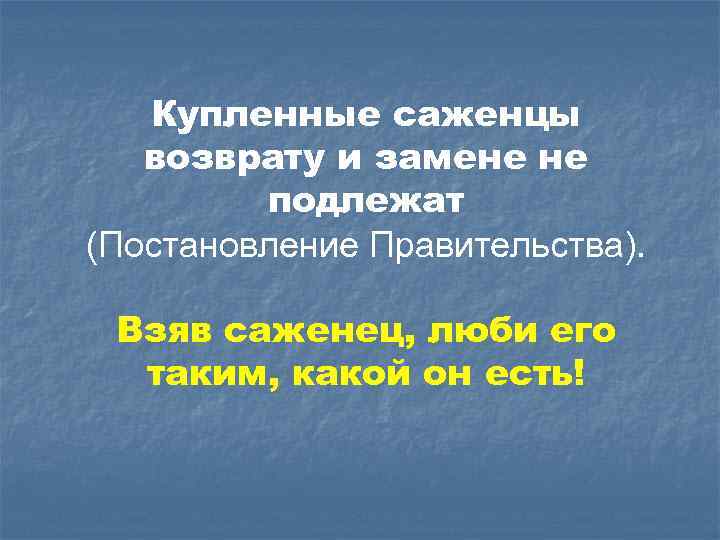 Купленные саженцы возврату и замене не подлежат (Постановление Правительства).

Взяв саженец, люби его таким, какой он есть!